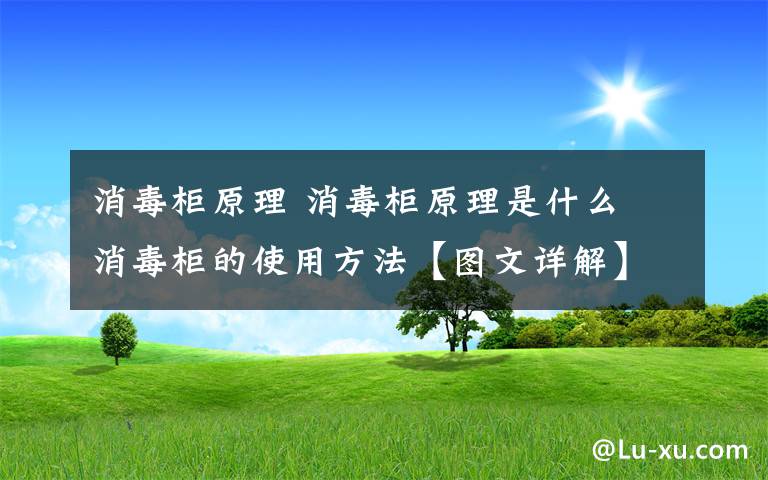 消毒柜原理 消毒柜原理是什么 消毒柜的使用方法【图文详解】

@Lu-xu.com